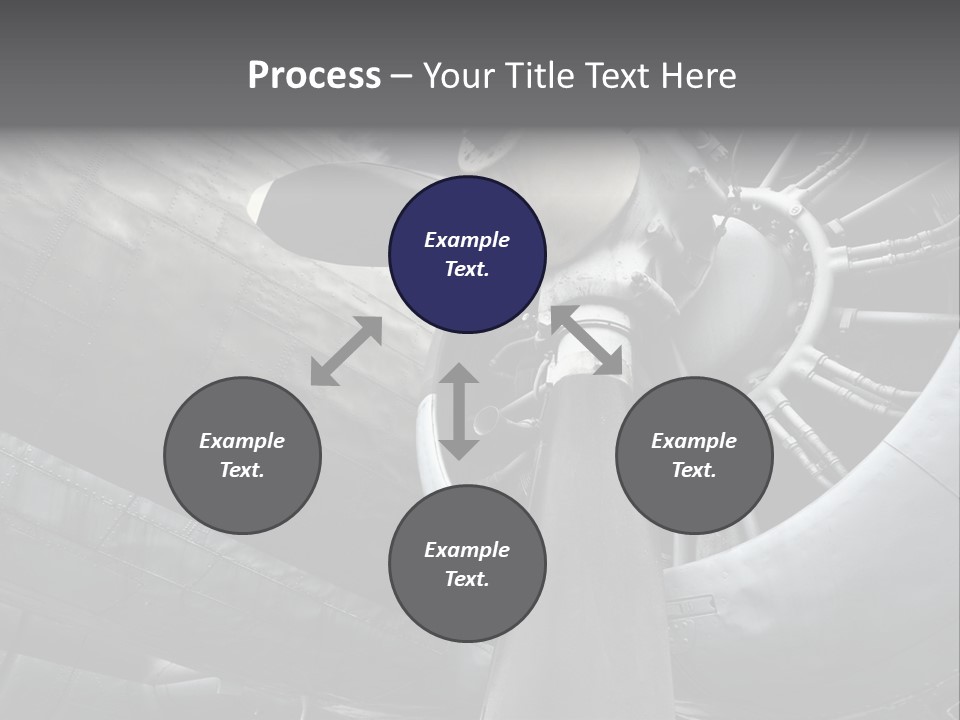 Process – Your Title Text Here

Example Text.

Example Text.

Example Text.

Example Text.